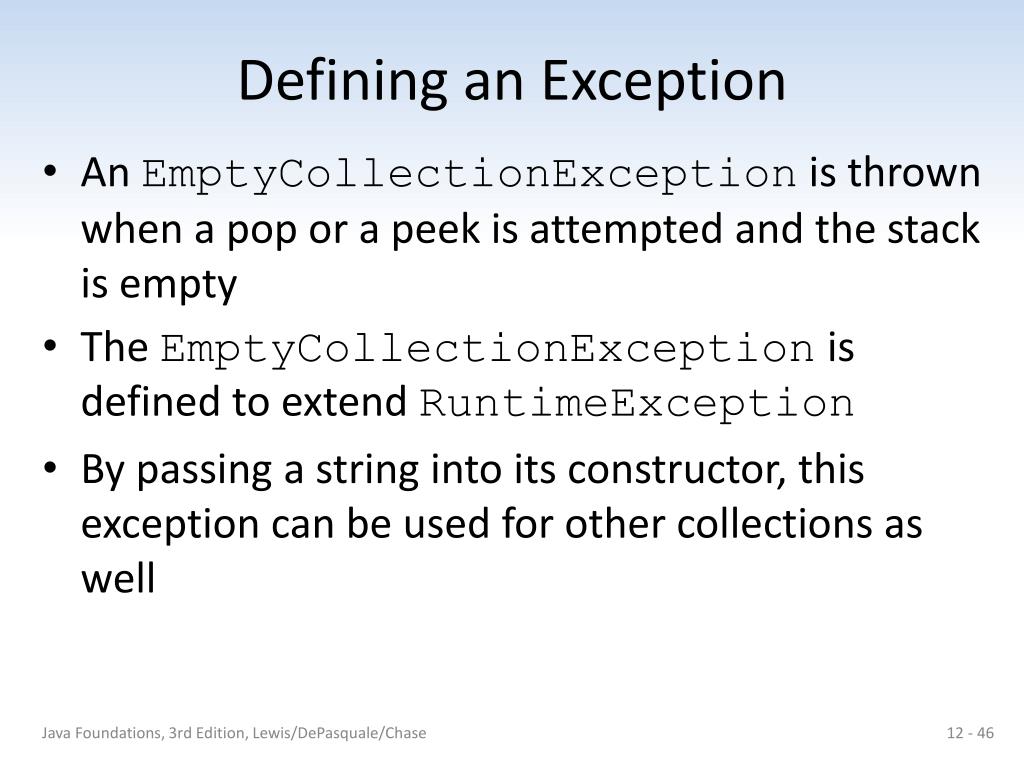 Defining an Exception

• An EmptyCollectionException is thrown when a pop or a peek is attempted and the stack is empty

• The EmptyCollectionException is defined to extend RuntimeException

• By passing a string into its constructor, this exception can be used for other collections as well

Java Foundations, 3rd Edition, Lewis/DePasquale/Chase

12 - 46